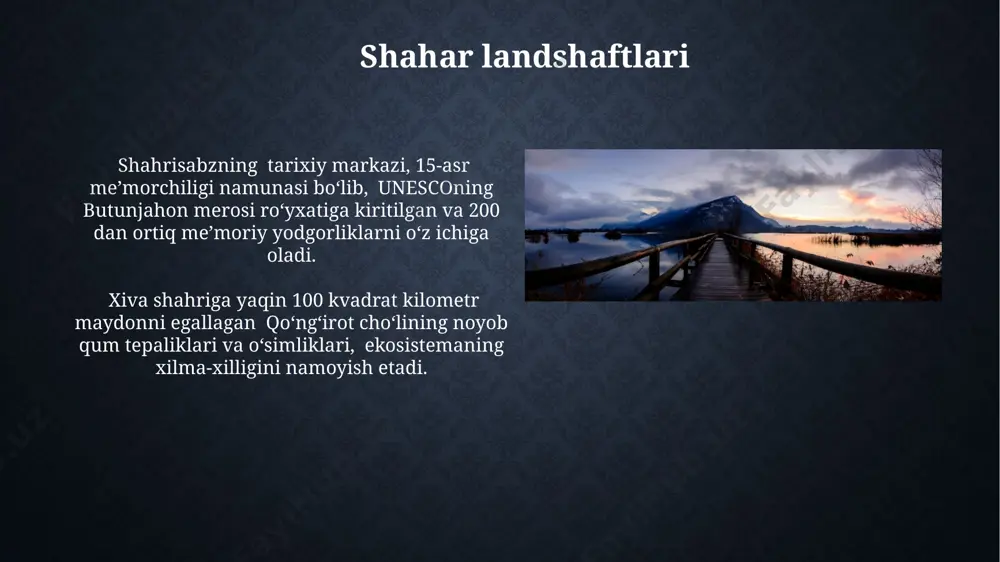 Shahar landshaftlari

Shahrisabzning tarixiy markazi, 15-asr me’morchiligi namunasi bo‘lib, UNESCOning Butunjahon merosi ro‘yxatiga kiritilgan va 200 dan ortiq me’moriy yodgorliklarni o‘z ichiga oladi.

Xiva shahriga yaqin 100 kvadrat kilometr maydonni egallagan Qo‘ng‘irot cho‘lining noyob qum tepaliklari va o‘simliklari, ekosistemaning xilma-xilligini namoyish etadi.